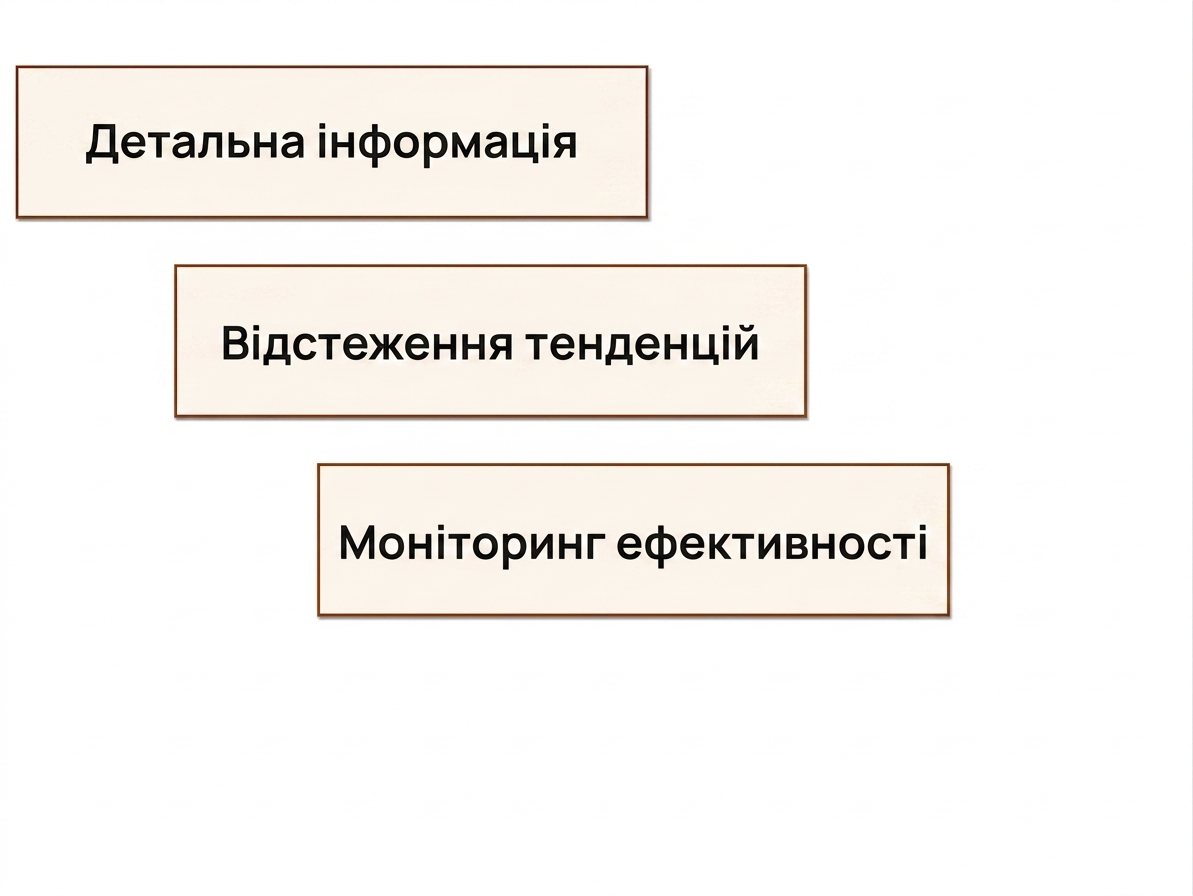 Детальна інформація

Відстеження тенденцій

Моніторинг ефективності